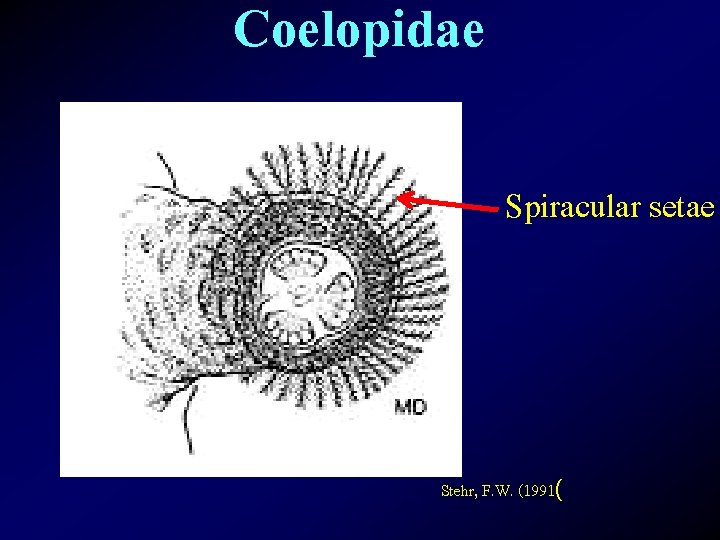 Coelopidae

Spiracular setae

MD

Stehr, F.W. (1991(